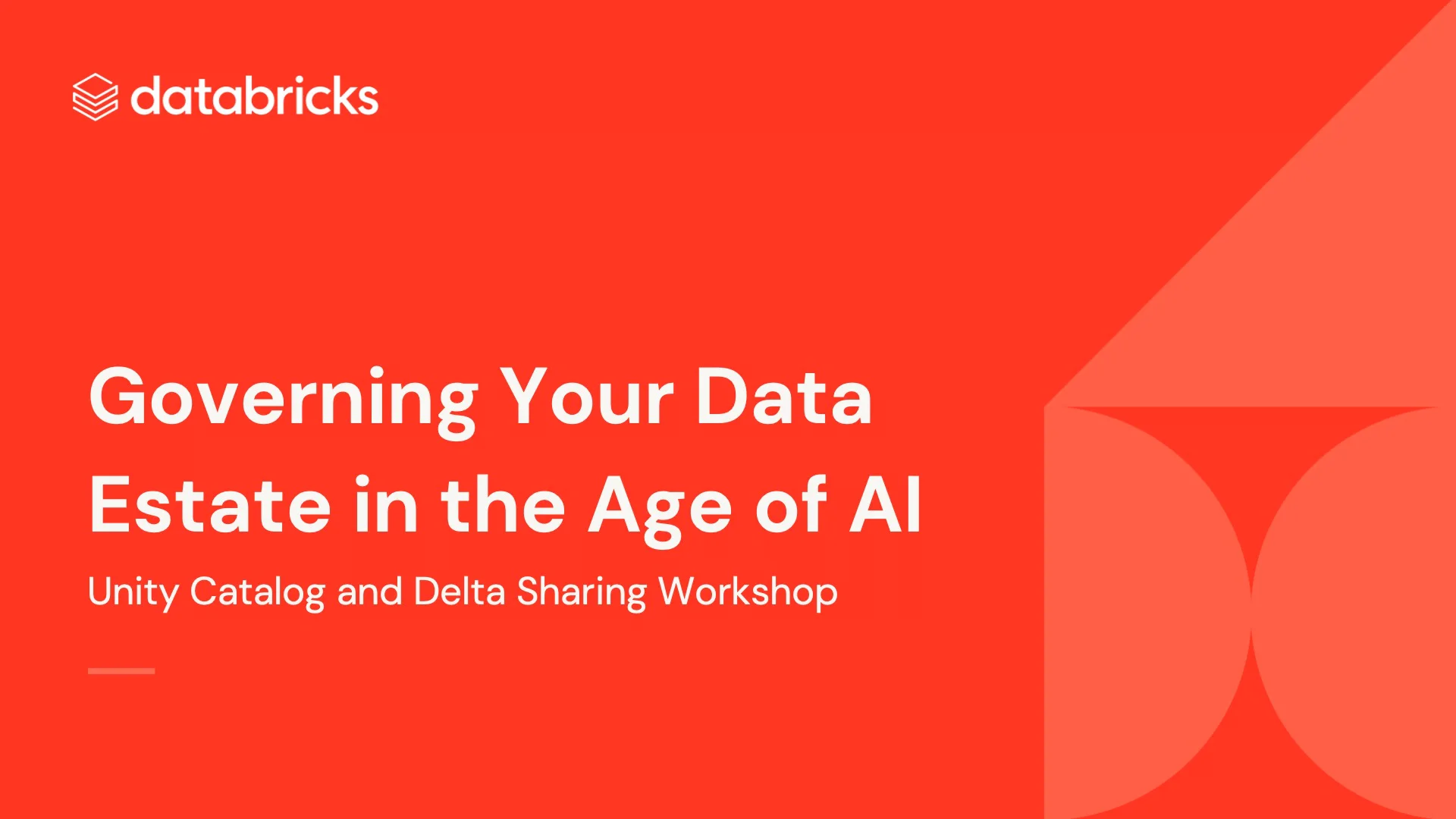 databricks

Governing Your Data Estate in the Age of AI

Unity Catalog and Delta Sharing Workshop